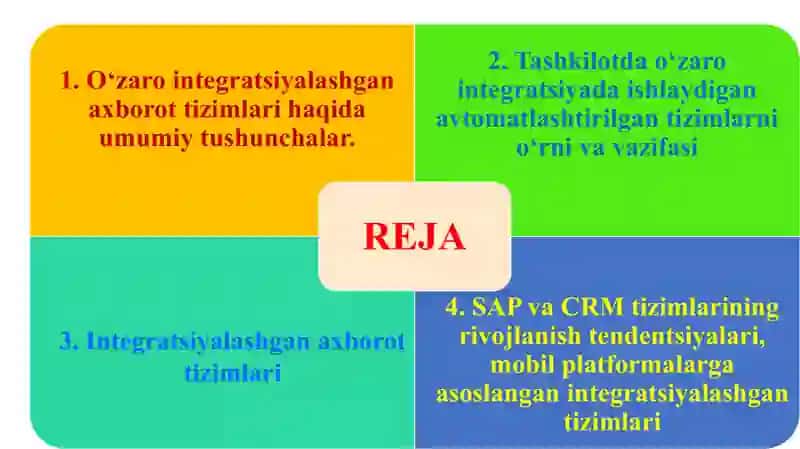 1. O‘zaro integratsiyalashgan axborot tizimlari haqida umumiy tushunchalar.

2. Tashkilotda o‘zaro integratsiyada ishlaydigan avtomatlashtirilgan tizimlarni o‘rni va vazifasi

REJA

3. Integratsiyalashgan axborot tizimlari

4. SAP va CRM tizimlarining rivojlanish tendentsiyalari, mobil platformalarga asoslangan integratsiyalashgan tizimlari